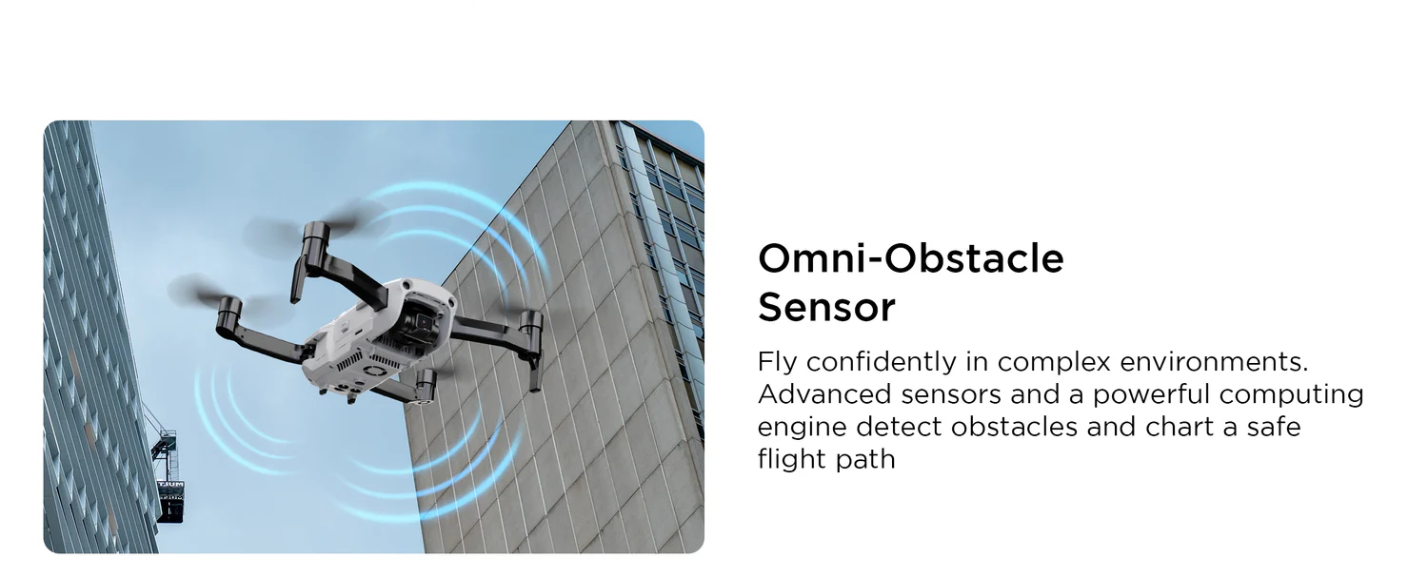 Omni-Obstacle Sensor

Fly confidently in complex environments. Advanced sensors and a powerful computing engine detect obstacles and chart a safe flight path